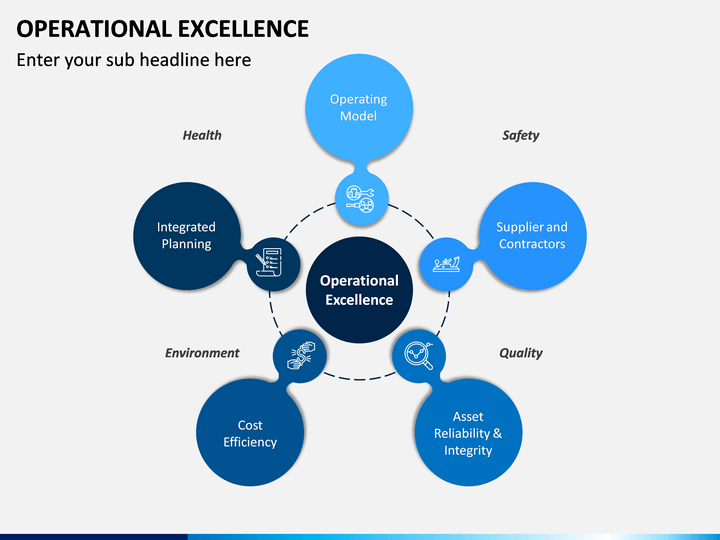 OPERATIONAL EXCELLENCE

Enter your sub headline here

Operating Model

Health

Safety

Integrated Planning

Supplier and Contractors

Operational Excellence

Environment

Quality

Cost Efficiency

Asset Reliability & Integrity